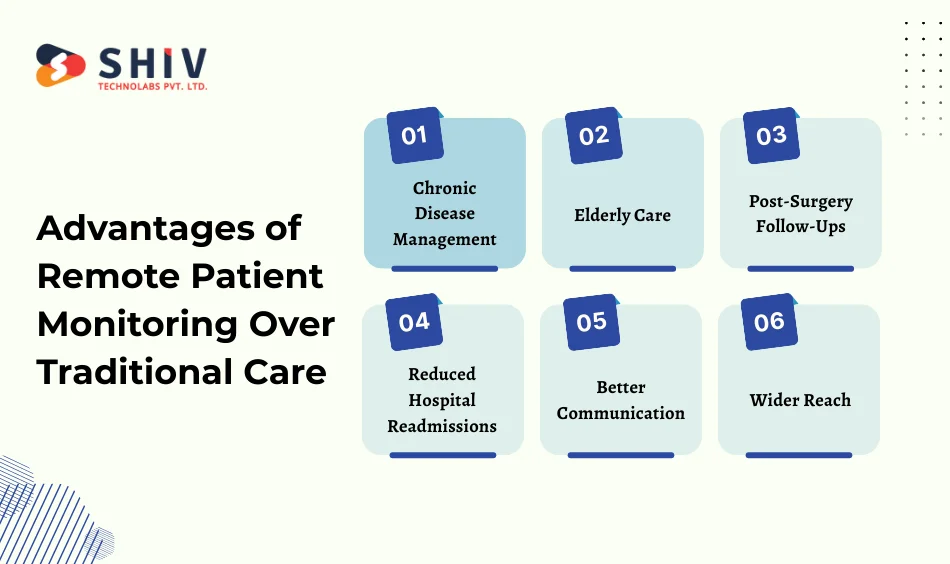 SHIV
TECHNOLABS PVT. LTD.

Advantages of Remote Patient Monitoring Over Traditional Care

01
Chronic Disease Management

02
Elderly Care

03
Post-Surgery Follow-Ups

04
Reduced Hospital Readmissions

05
Better Communication

06
Wider Reach